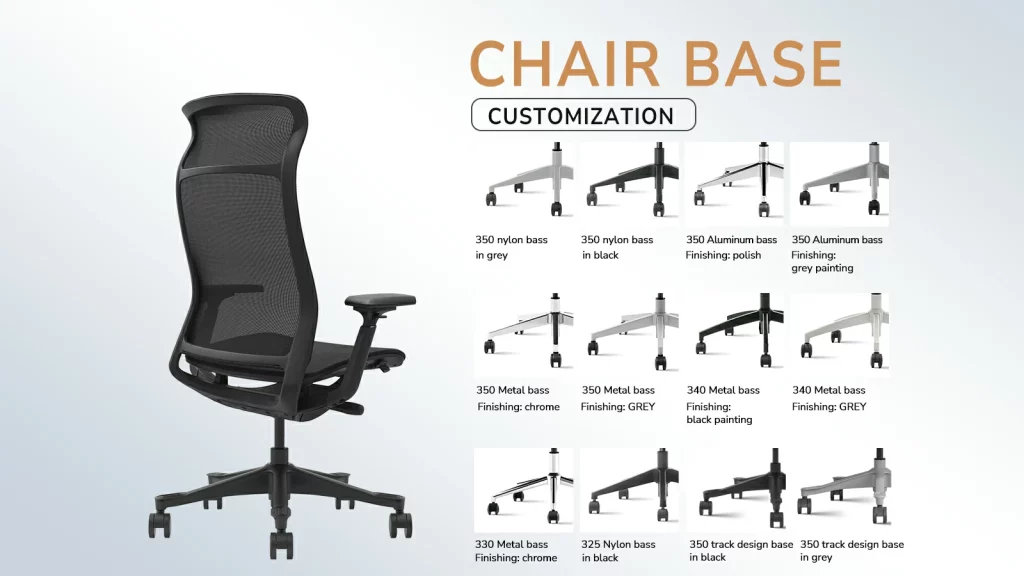 CHAIR BASE

CUSTOMIZATION

350 nylon bass in grey

350 nylon bass in black

350 Aluminum bass Finishing: polish

350 Aluminum bass Finishing: grey painting

350 Metal bass Finishing: chrome

350 Metal bass Finishing: GREY

340 Metal bass Finishing: black painting

340 Metal bass Finishing: GREY

330 Metal bass Finishing: chrome

325 Nylon bass in black

350 track design base in black

350 track design base in grey